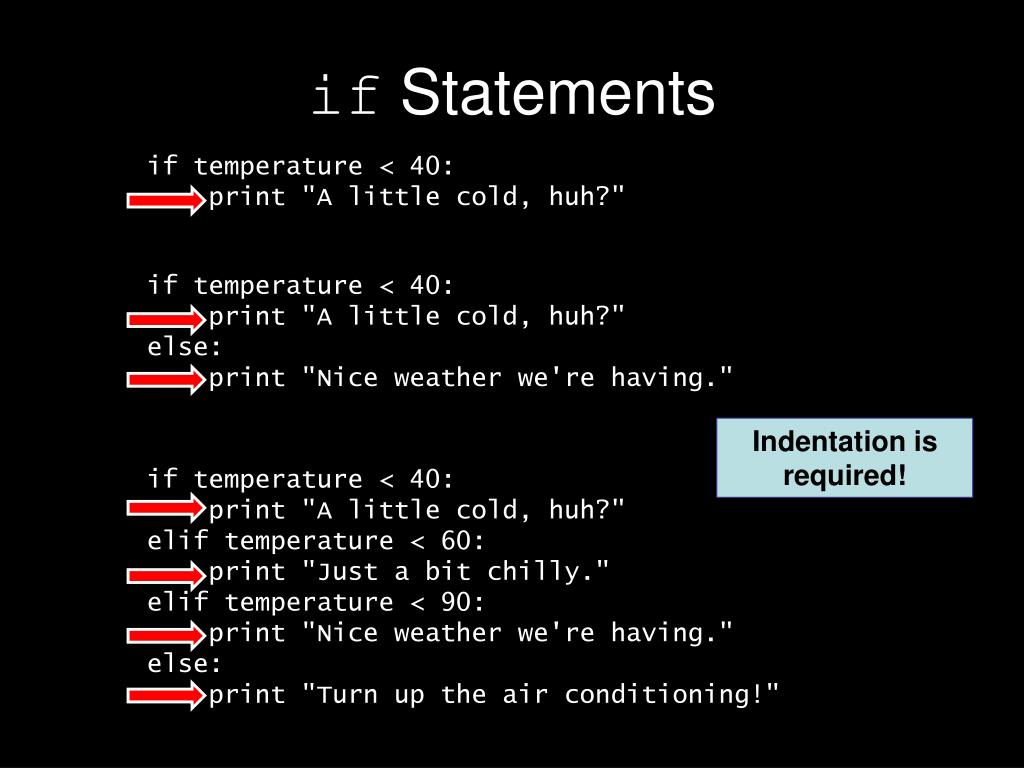 if Statements

if temperature < 40:
    print "A little cold, huh?"

if temperature < 40:
    print "A little cold, huh?"
else:
    print "Nice weather we're having."

Indentation is required!

if temperature < 40:
    print "A little cold, huh?"
elif temperature < 60:
    print "Just a bit chilly."
elif temperature < 90:
    print "Nice weather we're having."
else:
    print "Turn up the air conditioning!"